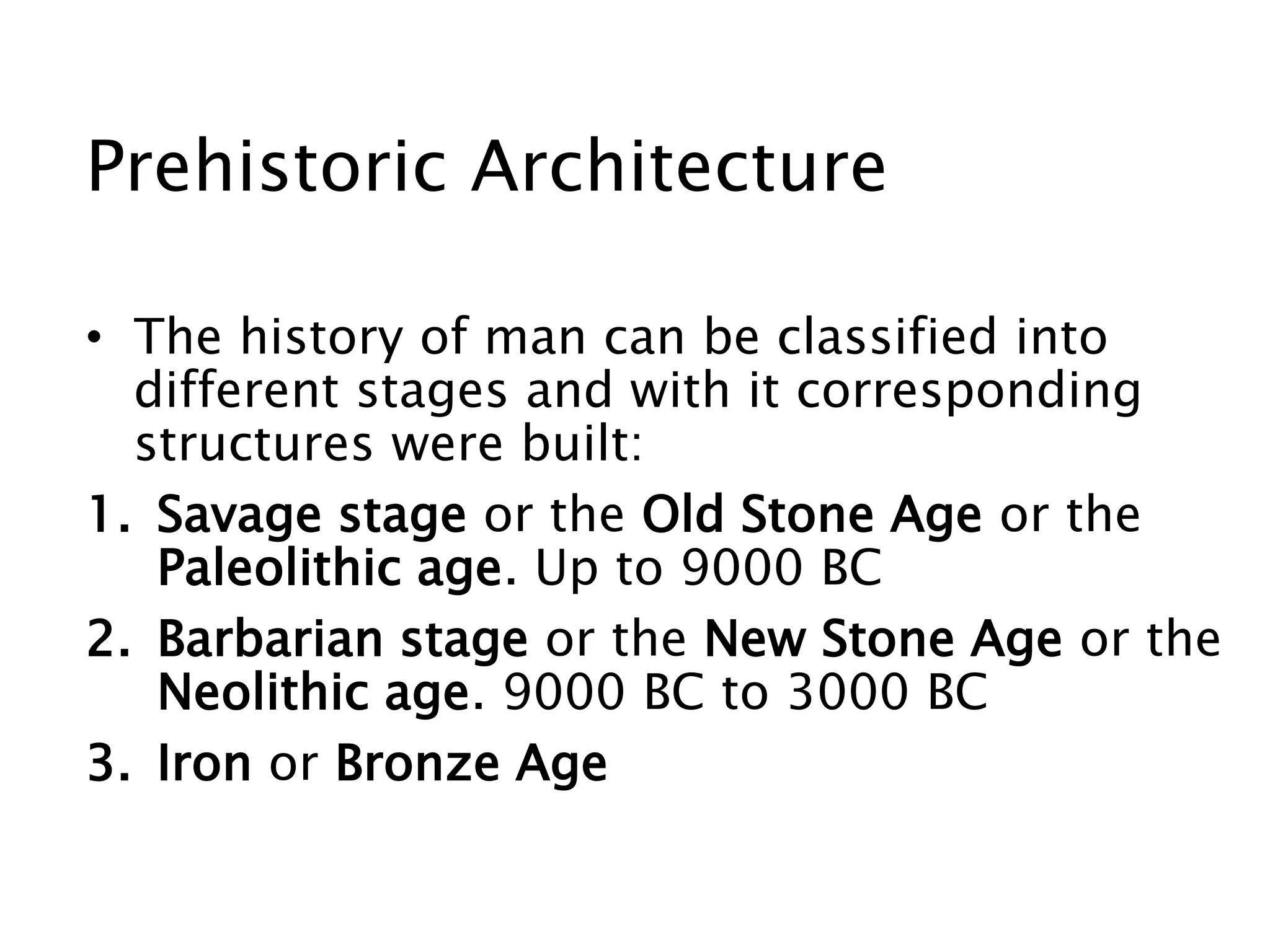 Prehistoric Architecture

• The history of man can be classified into different stages and with it corresponding structures were built:

1. Savage stage or the Old Stone Age or the Paleolithic age. Up to 9000 BC
2. Barbarian stage or the New Stone Age or the Neolithic age. 9000 BC to 3000 BC
3. Iron or Bronze Age